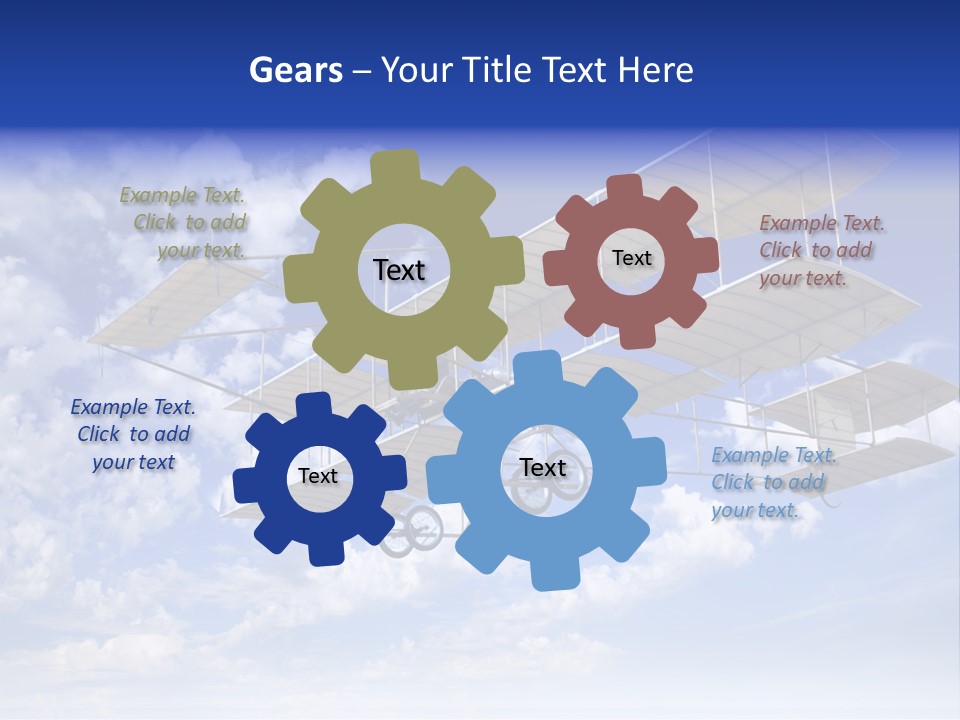 Gears – Your Title Text Here

Example Text. Click to add your text.

Text

Text

Example Text. Click to add your text.

Example Text. Click to add your text

Text

Text

Example Text. Click to add your text.